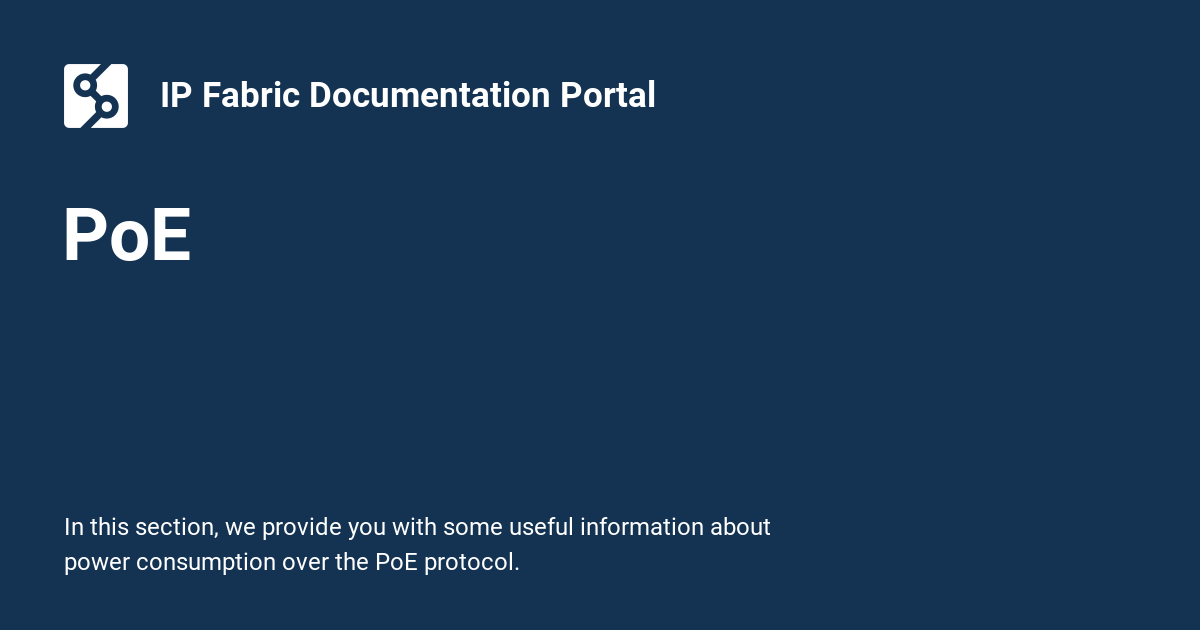 IP Fabric Documentation Portal

PoE

In this section, we provide you with some useful information about power consumption over the PoE protocol.